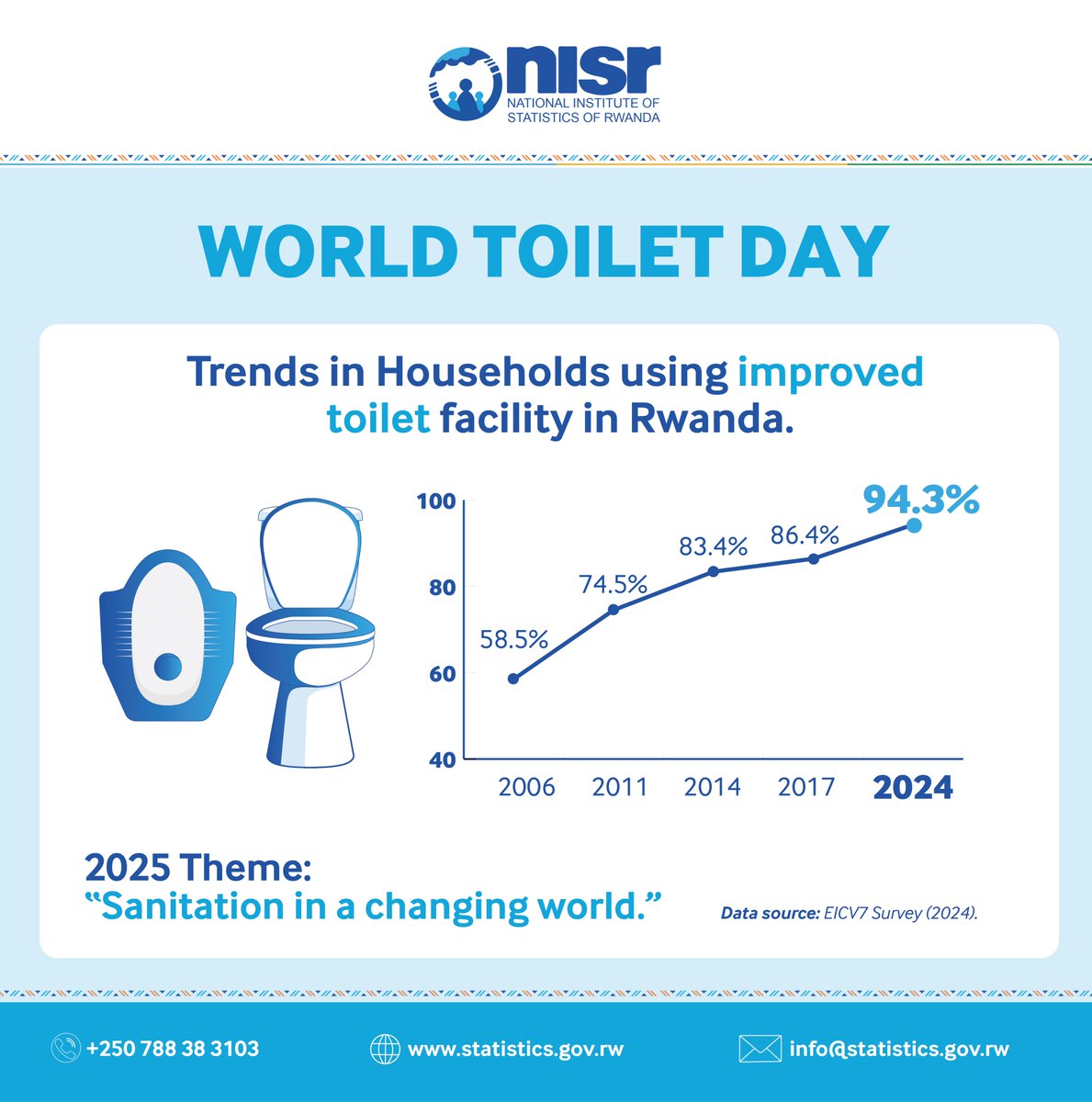 nisr
NATIONAL INSTITUTE OF STATISTICS OF RWANDA

WORLD TOILET DAY

Trends in Households using improved toilet facility in Rwanda.

100
80
60
40

58.5%
74.5%
83.4%
86.4%
94.3%

2006
2011
2014
2017
2024

2025 Theme:
“Sanitation in a changing world.”

Data source: EICV7 Survey (2024).

+250 788 38 3103
www.statistics.gov.rw
info@statistics.gov.rw